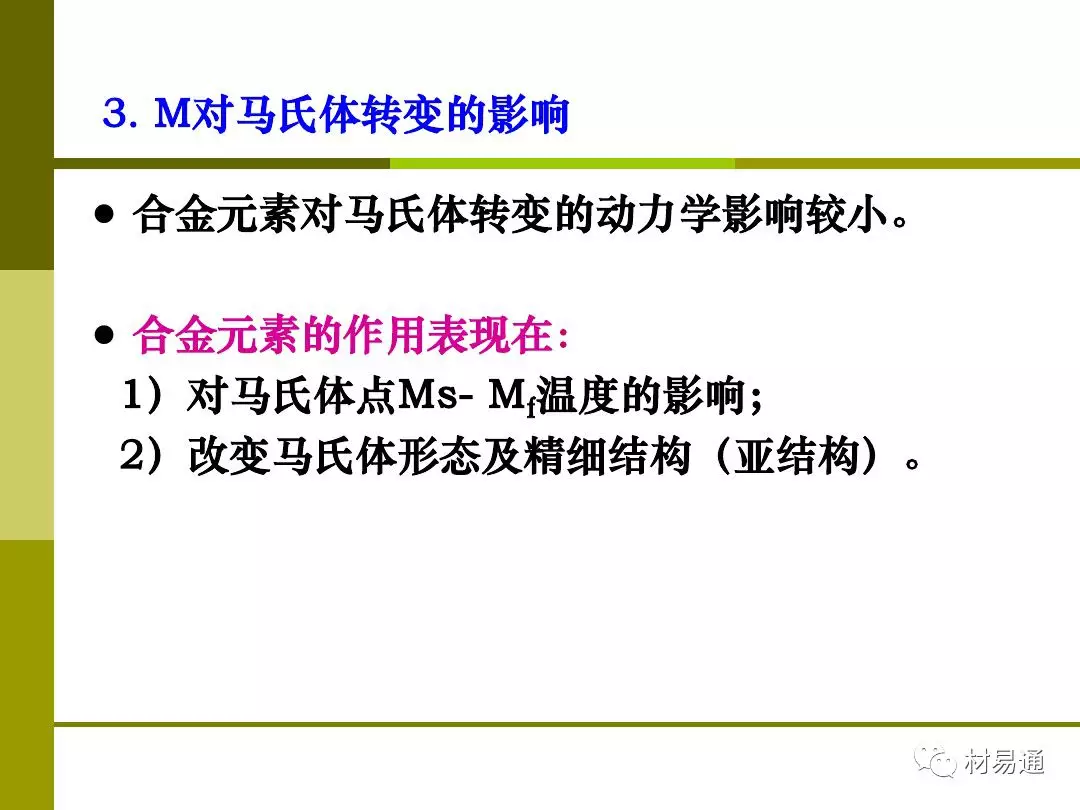 3. M对马氏体转变的影响

● 合金元素对马氏体转变的动力学影响较小。

● 合金元素的作用表现在:

1）对马氏体点Ms- $M_f$温度的影响;

2）改变马氏体形态及精细结构（亚结构）。

材易通